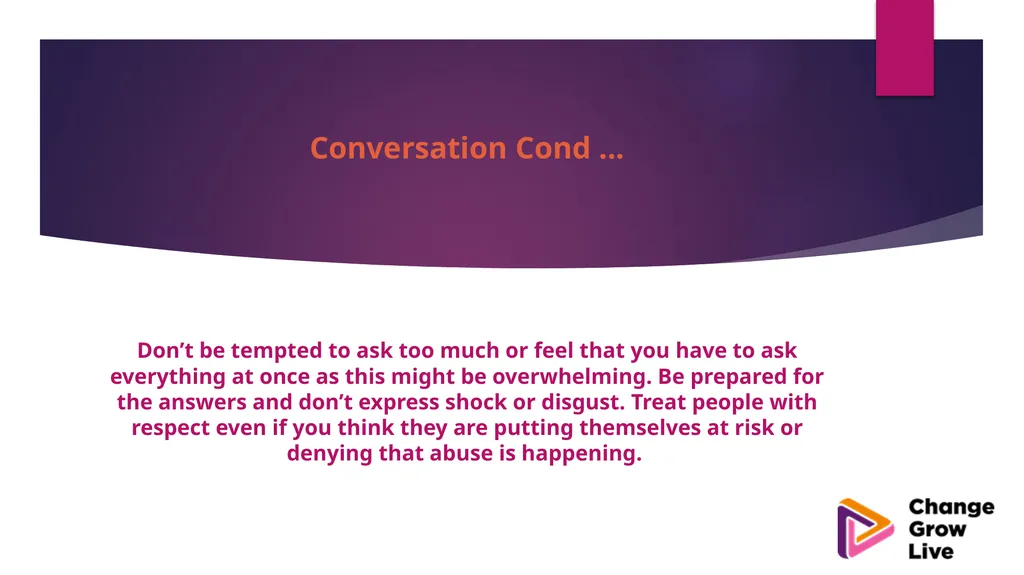 Conversation Cond …

Don’t be tempted to ask too much or feel that you have to ask everything at once as this might be overwhelming. Be prepared for the answers and don’t express shock or disgust. Treat people with respect even if you think they are putting themselves at risk or denying that abuse is happening.

Change Grow Live